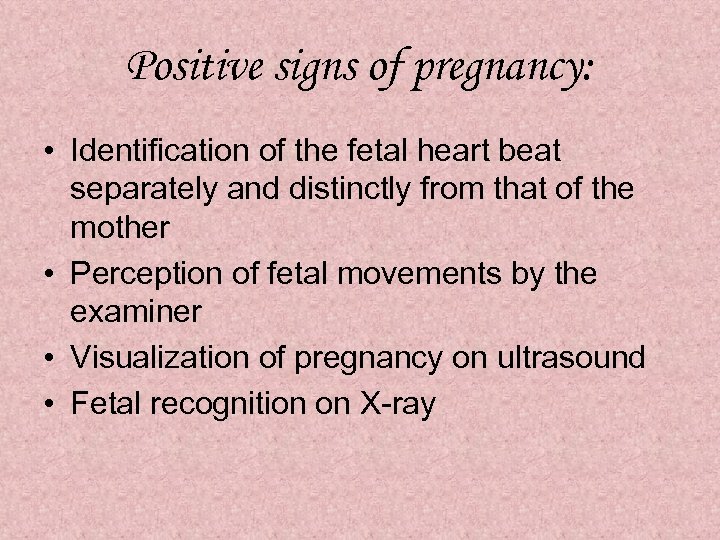 Positive signs of pregnancy:

• Identification of the fetal heart beat separately and distinctly from that of the mother
• Perception of fetal movements by the examiner
• Visualization of pregnancy on ultrasound
• Fetal recognition on X-ray